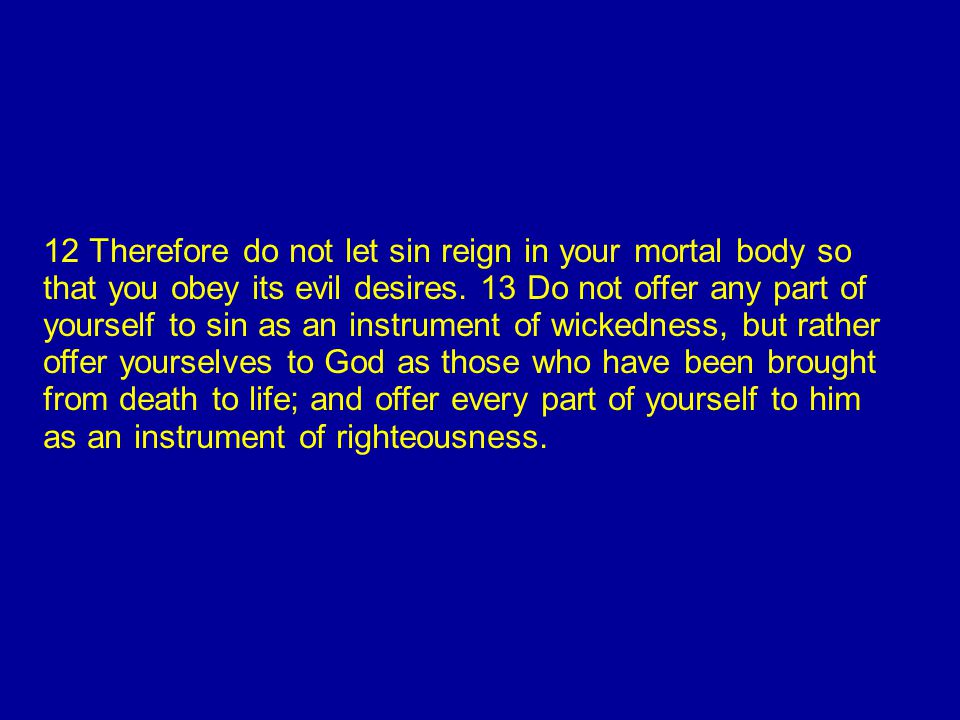 12 Therefore do not let sin reign in your mortal body so that you obey its evil desires. 13 Do not offer any part of yourself to sin as an instrument of wickedness, but rather offer yourselves to God as those who have been brought from death to life; and offer every part of yourself to him as an instrument of righteousness.